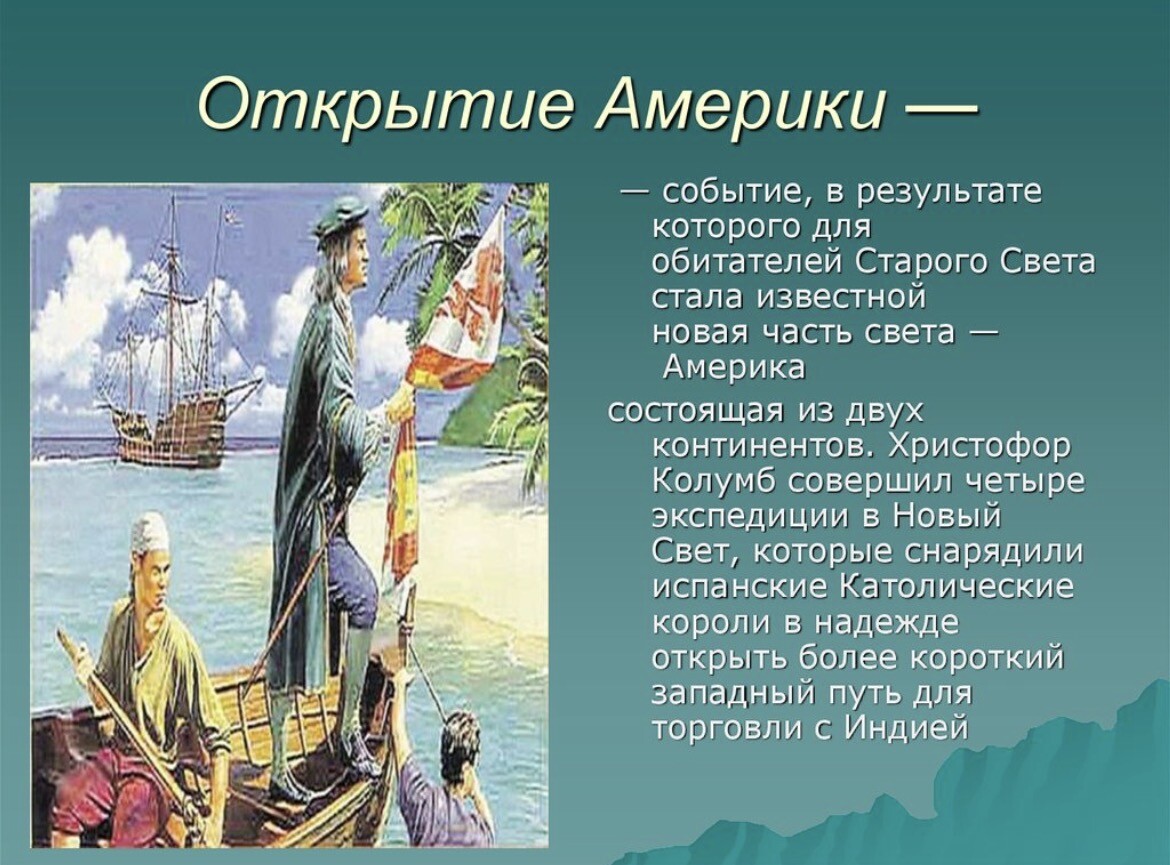 Открытие Америки —

— событие, в результате которого для обитателей Старого Света стала известной новая часть света — Америка

состоящая из двух континентов. Христофор Колумб совершил четыре экспедиции в Новый Свет, которые снарядили испанские Католические короли в надежде открыть более короткий западный путь для торговли с Индией